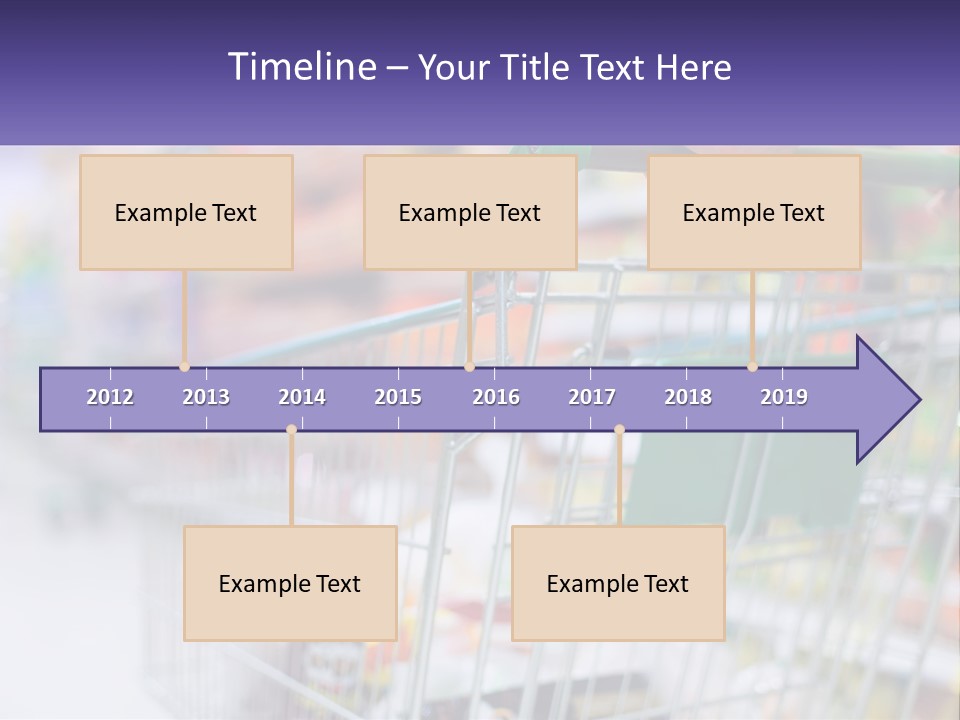 Timeline – Your Title Text Here

Example Text

Example Text

Example Text

2012 2013 2014 2015 2016 2017 2018 2019

Example Text

Example Text